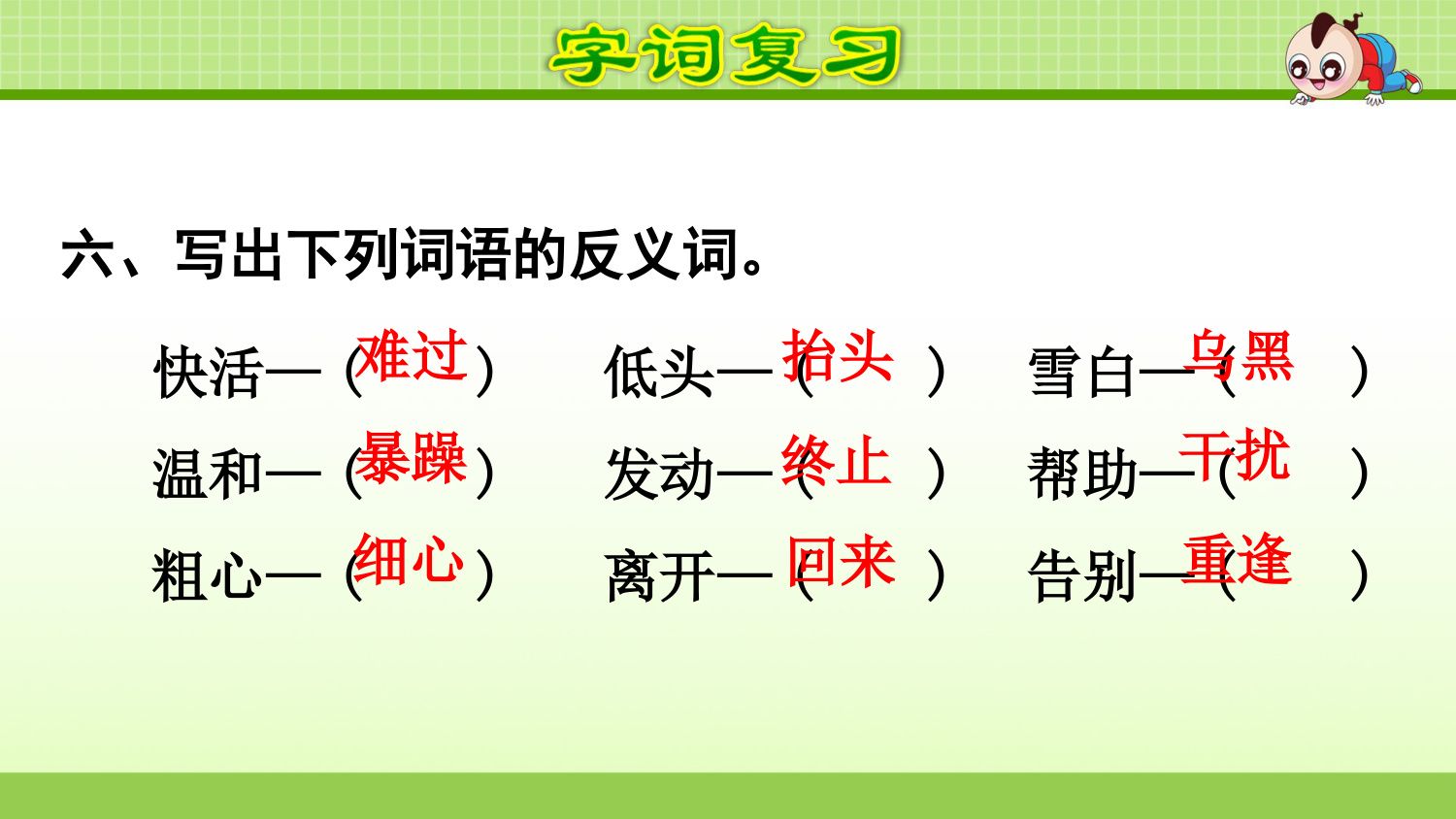 字词复习

六、写出下列词语的反义词。

快活—（难过）　低头—（抬头）　雪白—（乌黑）

温和—（暴躁）　发动—（终止）　帮助—（干扰）

粗心—（细心）　离开—（回来）　告别—（重逢）